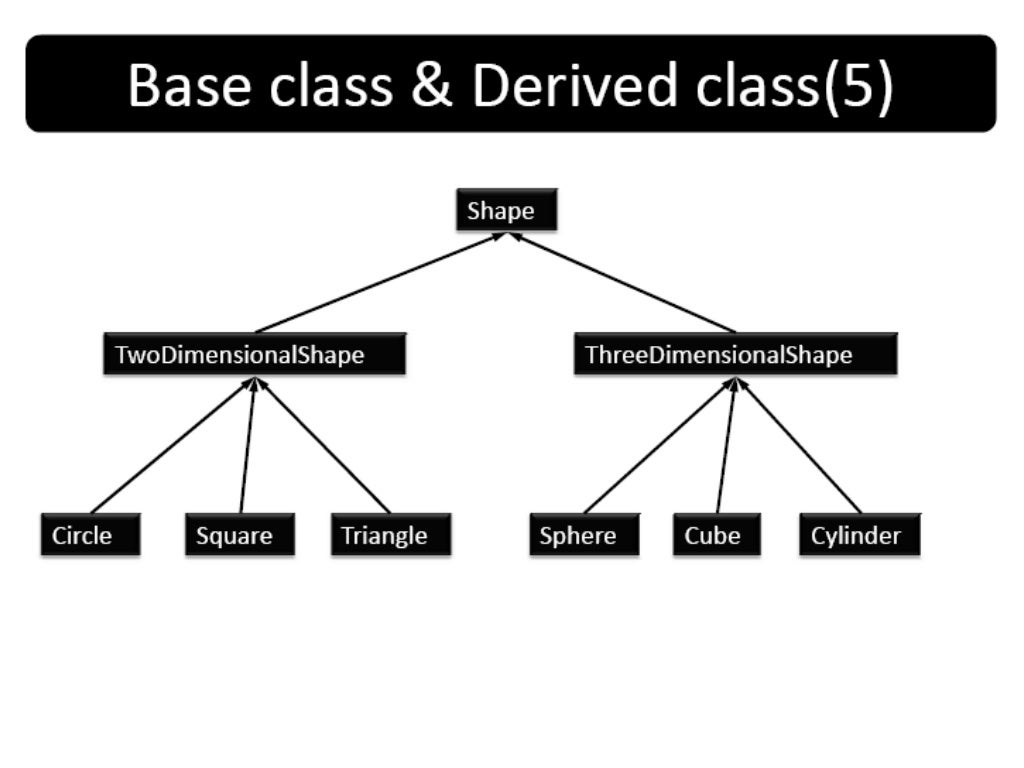 Base class & Derived class(5)

Shape

TwoDimensionalShape

ThreeDimensionalShape

Circle

Square

Triangle

Sphere

Cube

Cylinder